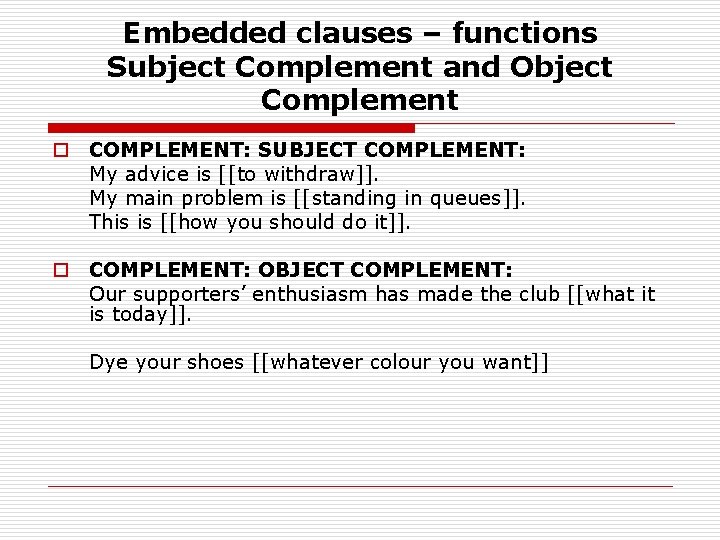 Embedded clauses – functions Subject Complement and Object Complement

COMPLEMENT: SUBJECT COMPLEMENT:
My advice is [[to withdraw]].
My main problem is [[standing in queues]].
This is [[how you should do it]].

COMPLEMENT: OBJECT COMPLEMENT:
Our supporters’ enthusiasm has made the club [[what it is today]].

Dye your shoes [[whatever colour you want]]